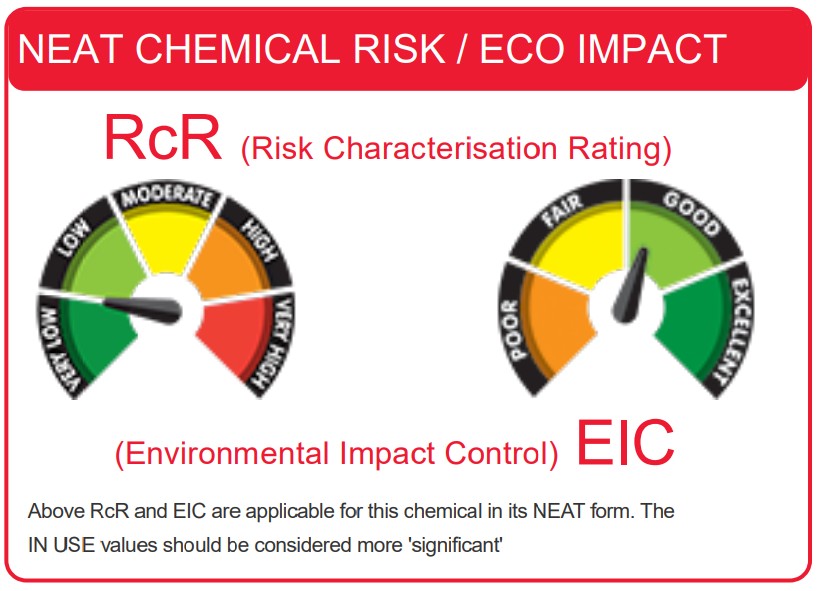 NEAT CHEMICAL RISK / ECO IMPACT

RcR (Risk Characterisation Rating)

VERY LOW
LOW
MODERATE
HIGH
VERY HIGH

POOR
FAIR
GOOD
EXCELLENT

(Environmental Impact Control) EIC

Above RcR and EIC are applicable for this chemical in its NEAT form. The IN USE values should be considered more 'significant'